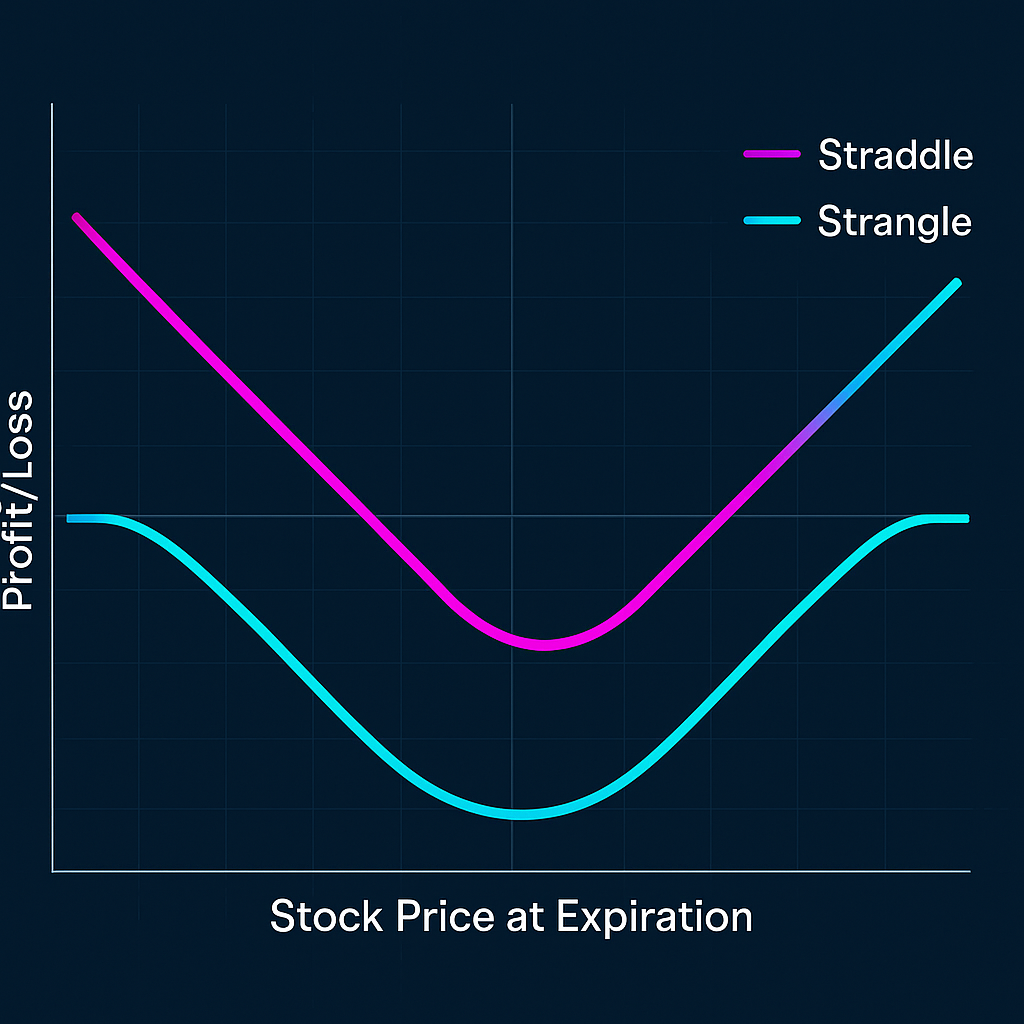 Straddle
Strangle
Profit/Loss
Stock Price at Expiration